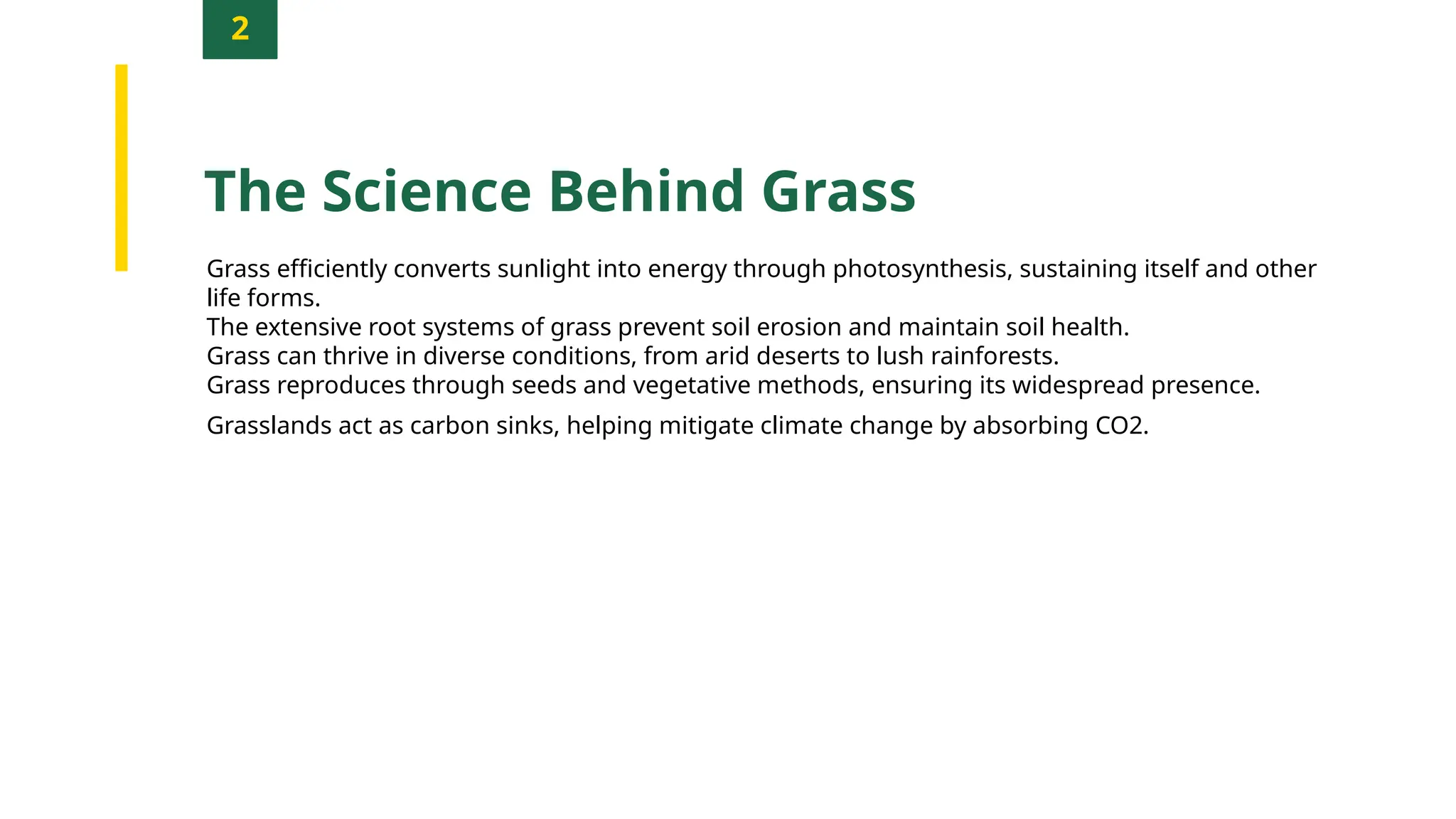 2

The Science Behind Grass

Grass efficiently converts sunlight into energy through photosynthesis, sustaining itself and other life forms.
The extensive root systems of grass prevent soil erosion and maintain soil health.
Grass can thrive in diverse conditions, from arid deserts to lush rainforests.
Grass reproduces through seeds and vegetative methods, ensuring its widespread presence.

Grasslands act as carbon sinks, helping mitigate climate change by absorbing CO2.